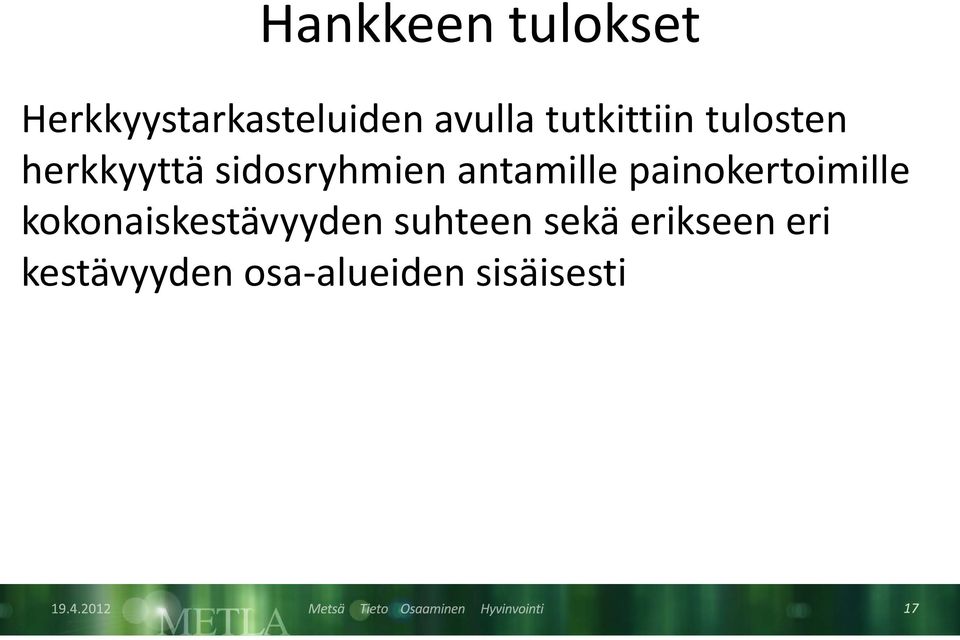 Hankkeen tulokset

Herkkyystarkasteluiden avulla tutkittiin tulosten herkkyyttä sidosryhmien antamille painokertoimille kokonaiskestävyyden suhteen sekä erikseen eri kestävyyden osa-alueiden sisäisesti

19.4.2012 METLA Metsä Tieto Osaaminen Hyvinvointi 17